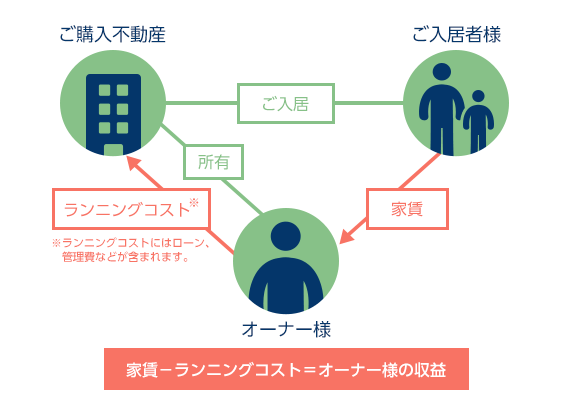 ご購入不動産

ご入居者様

ご入居

所有

ランニングコスト※

※ランニングコストにはローン、管理費などが含まれます。

家賃

オーナー様

家賃－ランニングコスト＝オーナー様の収益